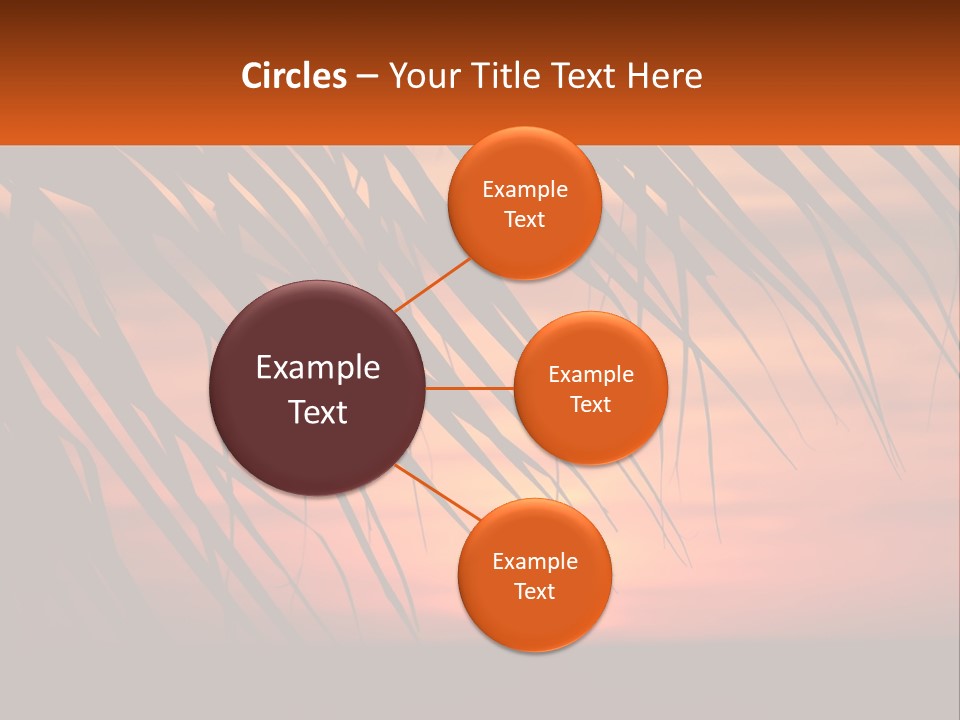 Circles – Your Title Text Here

Example Text

Example Text

Example Text

Example Text